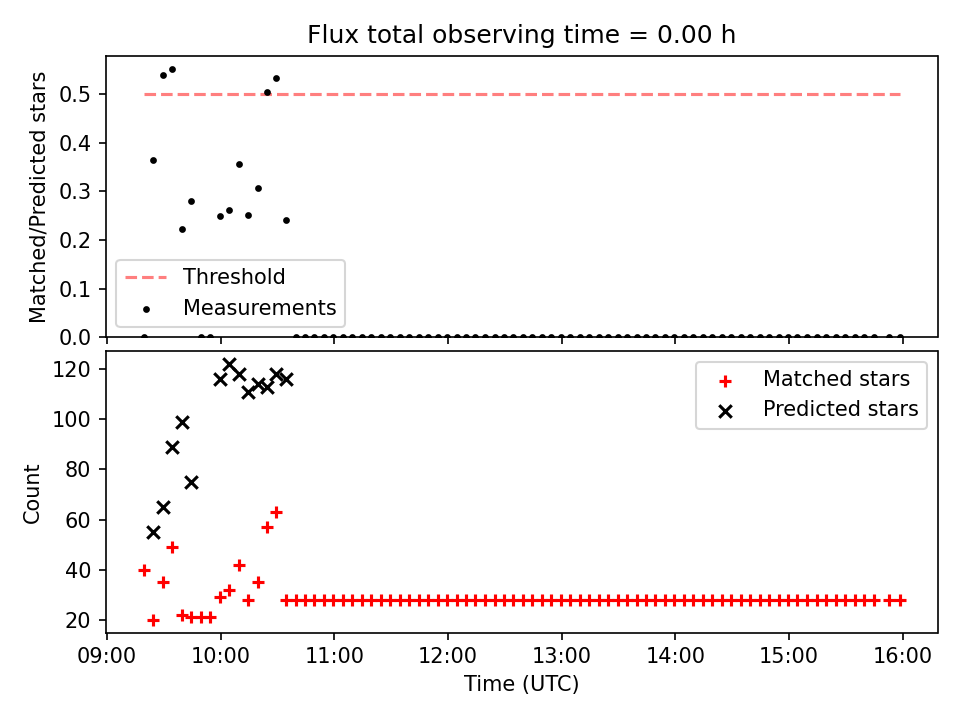 Flux total observing time = 0.00 h

Matched/Predicted stars

0.5
0.4
0.3
0.2
0.1
0.0

Threshold
Measurements

Count

120
100
80
60
40
20

Matched stars
Predicted stars

09:00
10:00
11:00
12:00
13:00
14:00
15:00
16:00

Time (UTC)